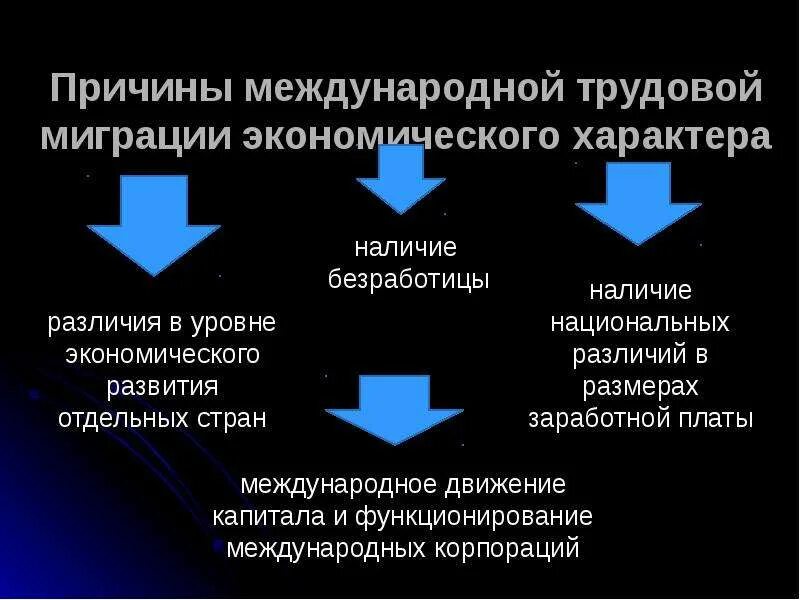 Причины международной трудовой миграции экономического характера

различия в уровне экономического развития отдельных стран

наличие безработицы

наличие национальных различий в размерах заработной платы

международное движение капитала и функционирование международных корпораций